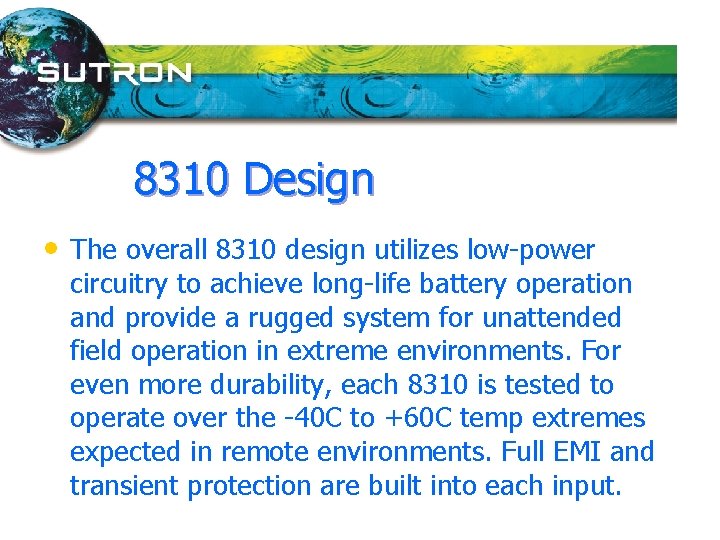 SUTRON

8310 Design

• The overall 8310 design utilizes low-power circuitry to achieve long-life battery operation and provide a rugged system for unattended field operation in extreme environments. For even more durability, each 8310 is tested to operate over the -40C to +60C temp extremes expected in remote environments. Full EMI and transient protection are built into each input.